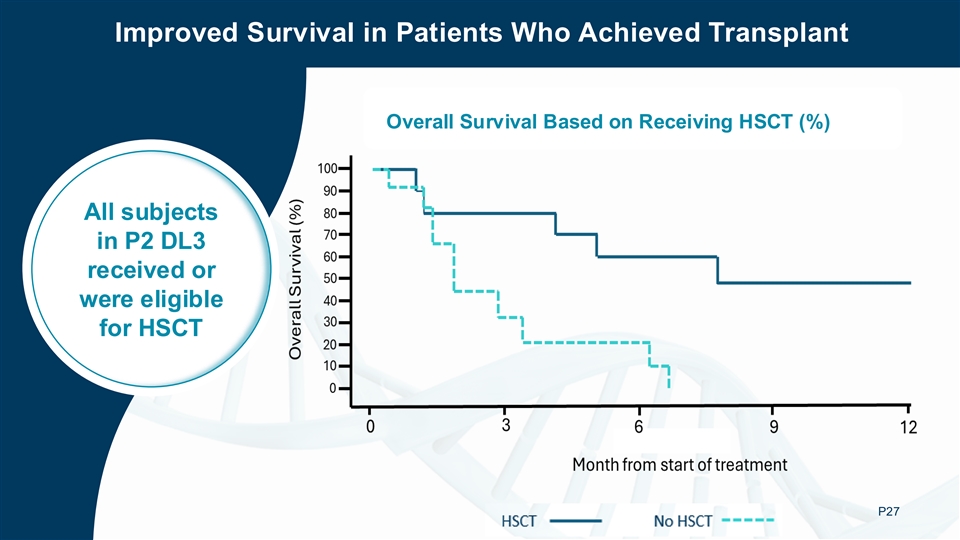 Improved Survival in Patients Who Achieved Transplant

All subjects in P2 DL3 received or were eligible for HSCT

Overall Survival Based on Receiving HSCT (%)

Overall Survival (%)

100
90
80
70
60
50
40
30
20
10
0

0
3
6
9
12

Month from start of treatment

HSCT
No HSCT

P27